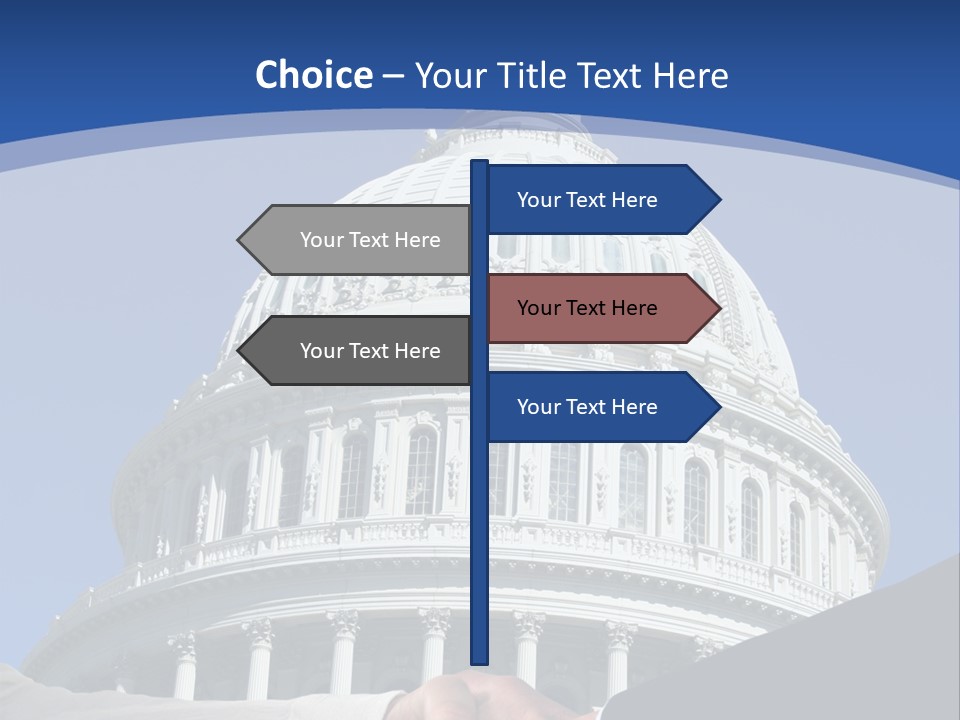 Choice – Your Title Text Here

Your Text Here

Your Text Here

Your Text Here

Your Text Here

Your Text Here